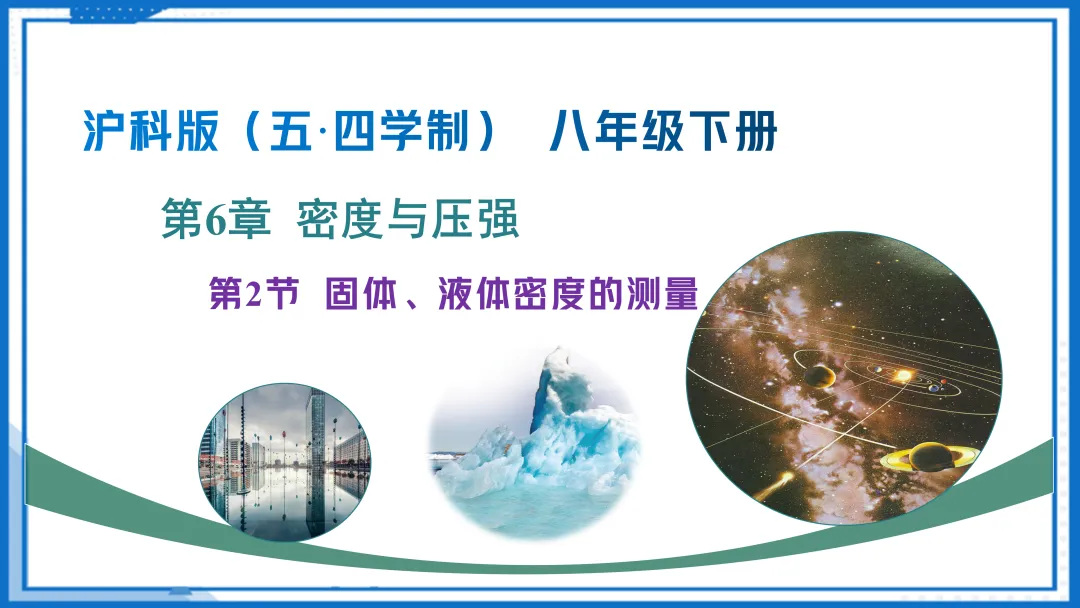 沪科版（五·四学制） 八年级下册

第6章 密度与压强

第2节 固体、液体密度的测量